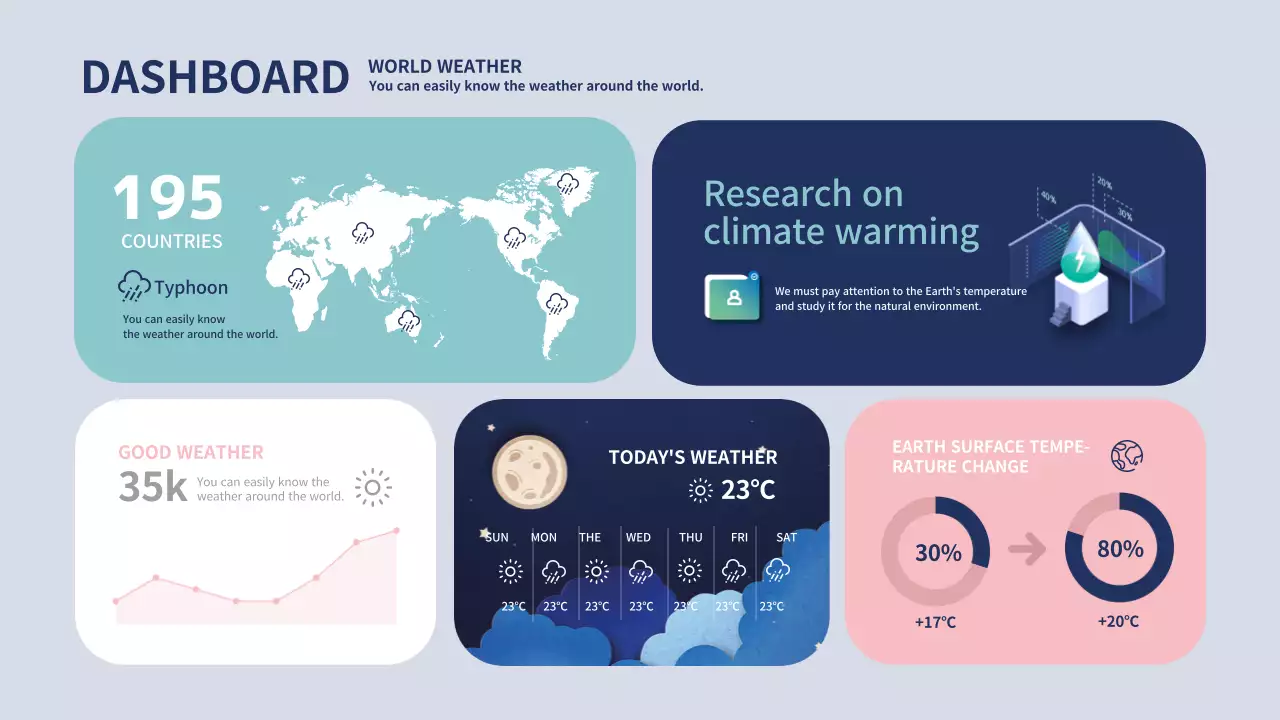 DASHBOARD

WORLD WEATHER
You can easily know the weather around the world.

195
COUNTRIES

Typhoon
You can easily know the weather around the world.

Research on climate warming

40%
20%
30%

We must pay attention to the Earth's temperature and study it for the natural environment.

GOOD WEATHER
35k
You can easily know the weather around the world.

TODAY'S WEATHER
23°C

| SUN | MON | THE | WED | THU | FRI | SAT |
|---|---|---|---|---|---|---|
| 23°C | 23°C | 23°C | 23°C | 23°C | 23°C | 23°C |

EARTH SURFACE TEMPERATURE CHANGE

30%
+17°C

80%
+20°C